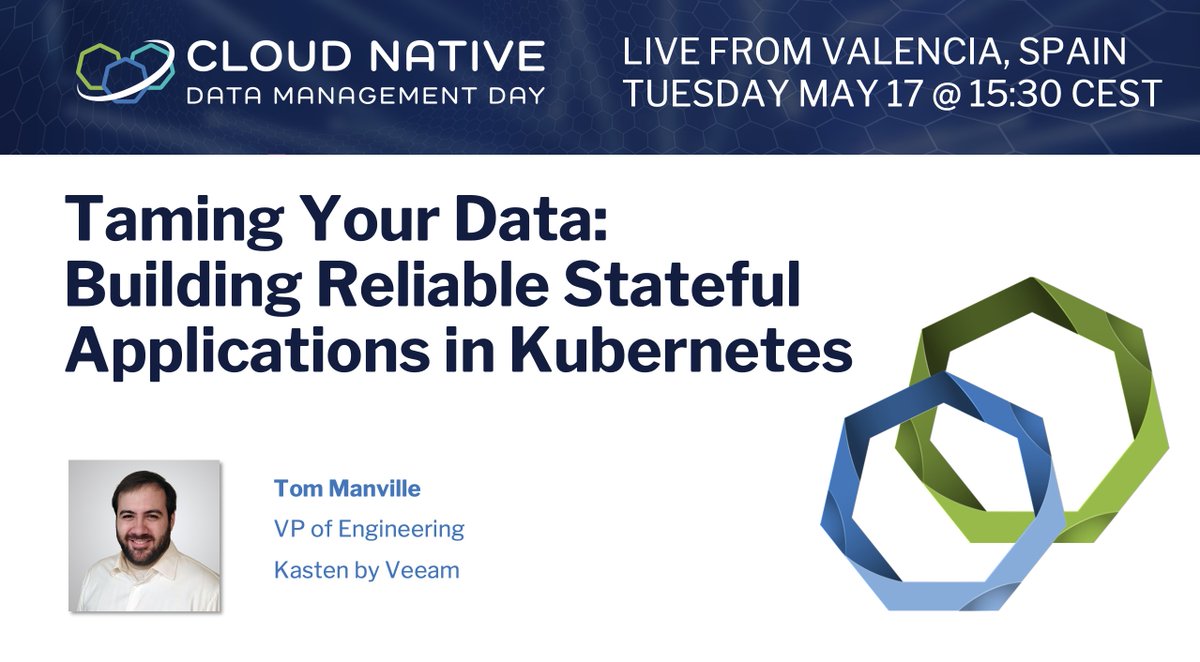 CLOUD NATIVE
DATA MANAGEMENT DAY

LIVE FROM VALENCIA, SPAIN
TUESDAY MAY 17 @ 15:30 CEST

Taming Your Data:
Building Reliable Stateful
Applications in Kubernetes

Tom Manville
VP of Engineering
Kasten by Veeam